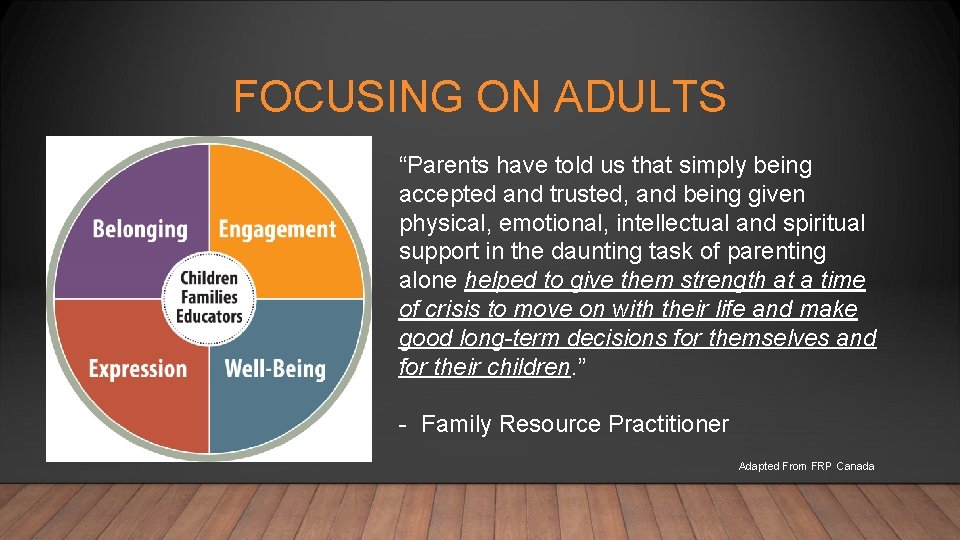 FOCUSING ON ADULTS

Belonging
Engagement
Children
Families
Educators
Expression
Well-Being

“Parents have told us that simply being accepted and trusted, and being given physical, emotional, intellectual and spiritual support in the daunting task of parenting alone helped to give them strength at a time of crisis to move on with their life and make good long-term decisions for themselves and for their children.”

- Family Resource Practitioner

Adapted From FRP Canada